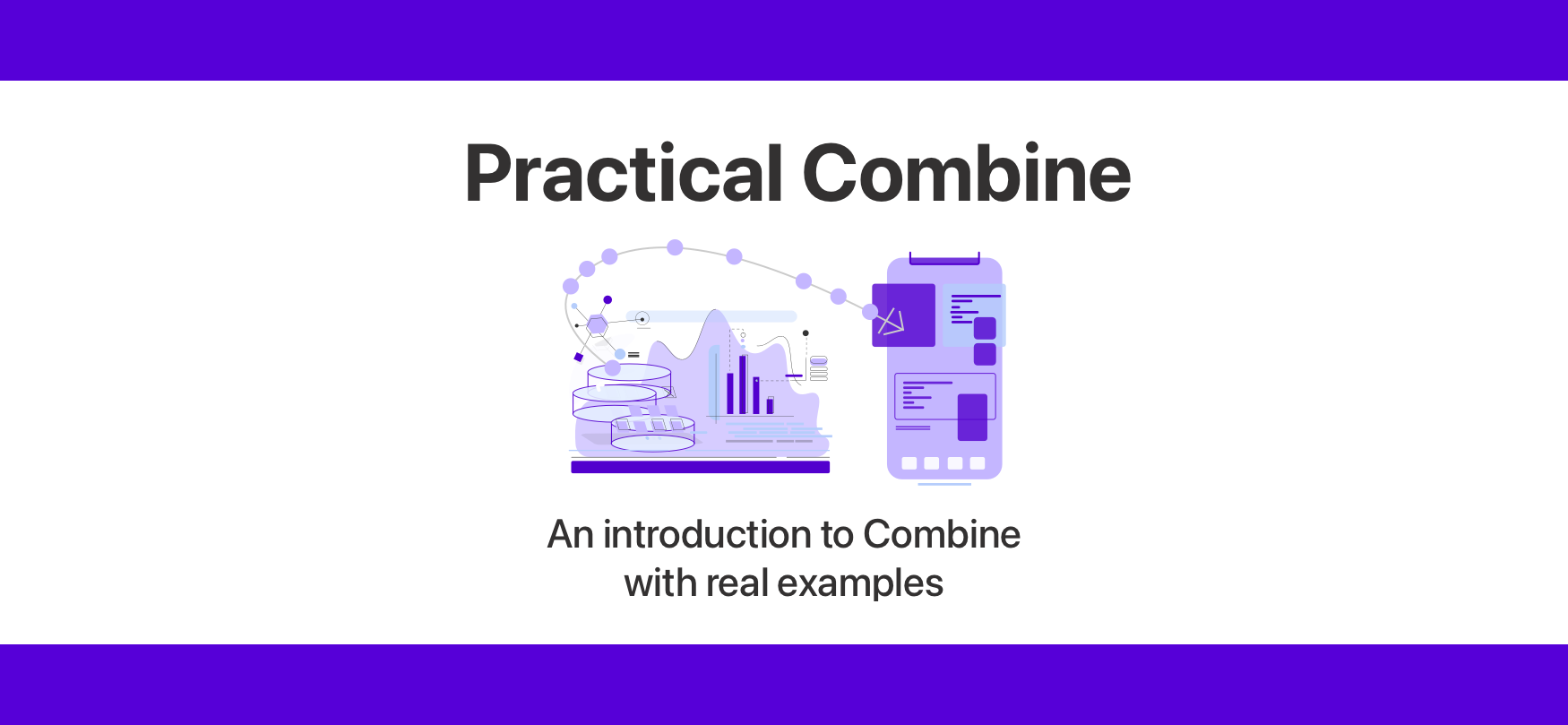 Practical Combine

An introduction to Combine with real examples